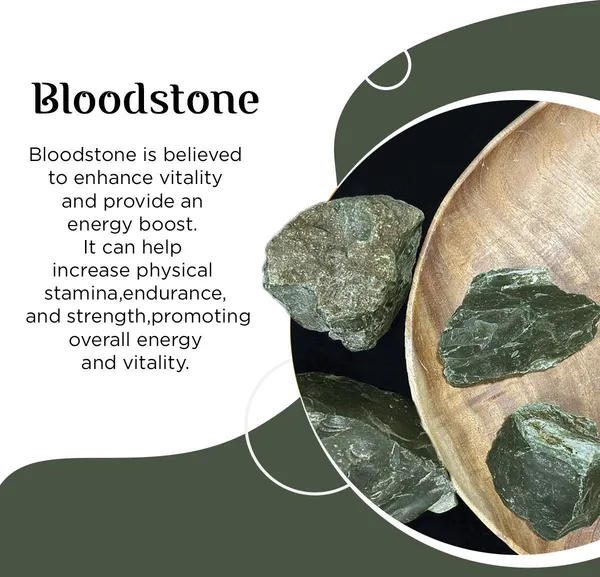 Bloodstone

Bloodstone is believed to enhance vitality and provide an energy boost. It can help increase physical stamina,endurance, and strength,promoting overall energy and vitality.